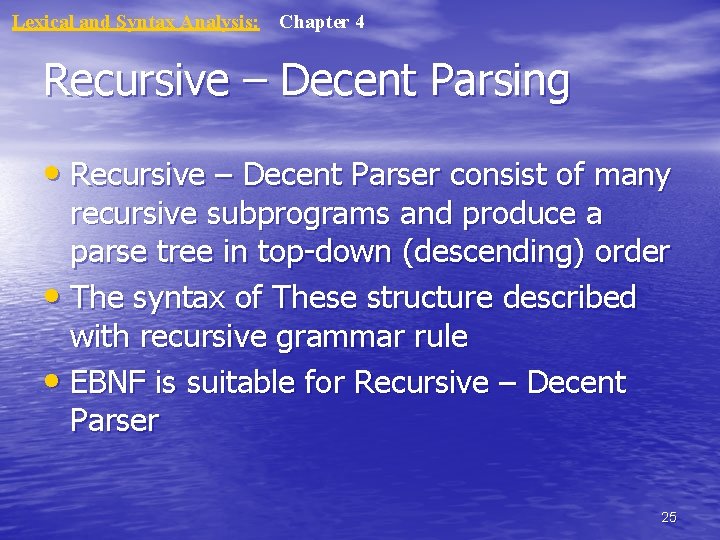 Lexical and Syntax Analysis: Chapter 4

Recursive – Decent Parsing

• Recursive – Decent Parser consist of many recursive subprograms and produce a parse tree in top-down (descending) order
• The syntax of These structure described with recursive grammar rule
• EBNF is suitable for Recursive – Decent Parser

25